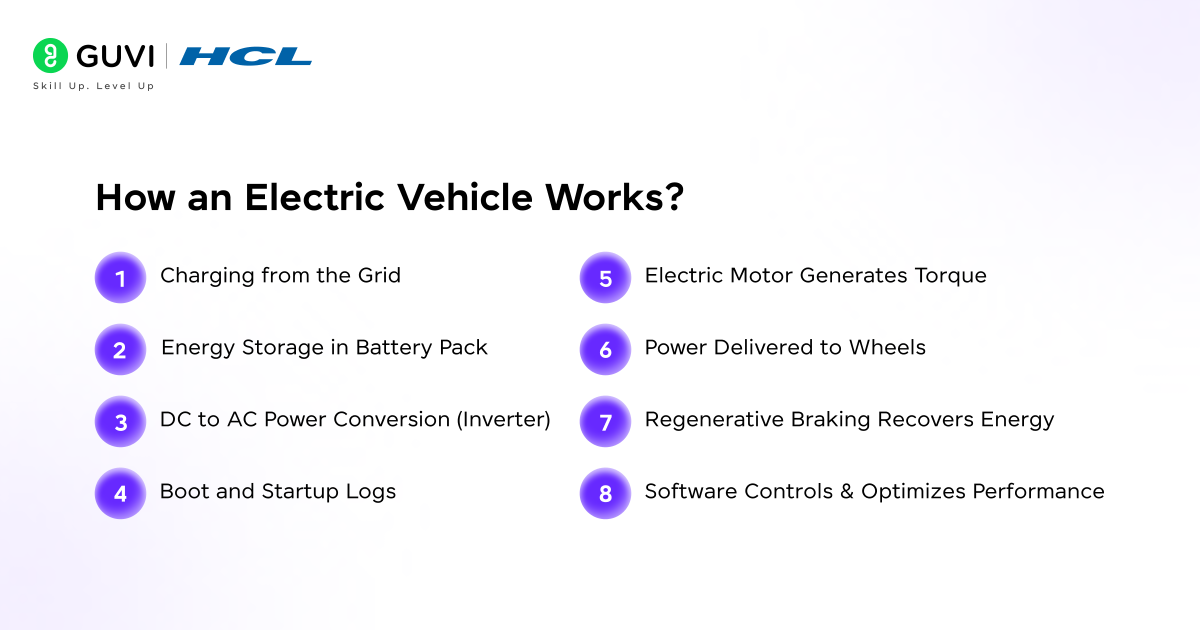 GUVI | HCL
Skill Up. Level Up

How an Electric Vehicle Works?

1 Charging from the Grid

2 Energy Storage in Battery Pack

3 DC to AC Power Conversion (Inverter)

4 Boot and Startup Logs

5 Electric Motor Generates Torque

6 Power Delivered to Wheels

7 Regenerative Braking Recovers Energy

8 Software Controls & Optimizes Performance